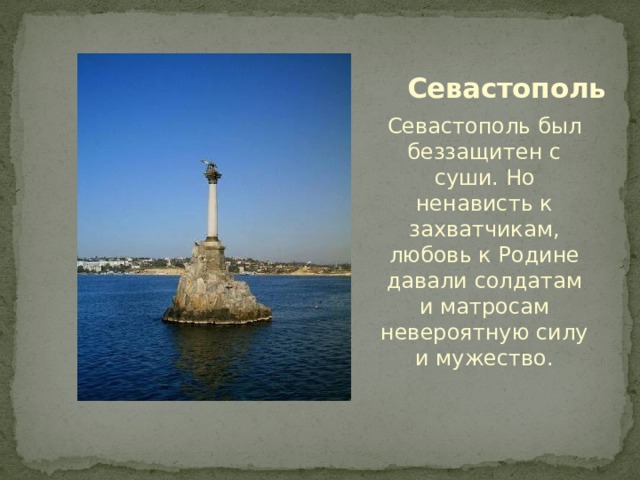 Севастополь

Севастополь был беззащитен с суши. Но ненависть к захватчикам, любовь к Родине давали солдатам и матросам невероятную силу и мужество.